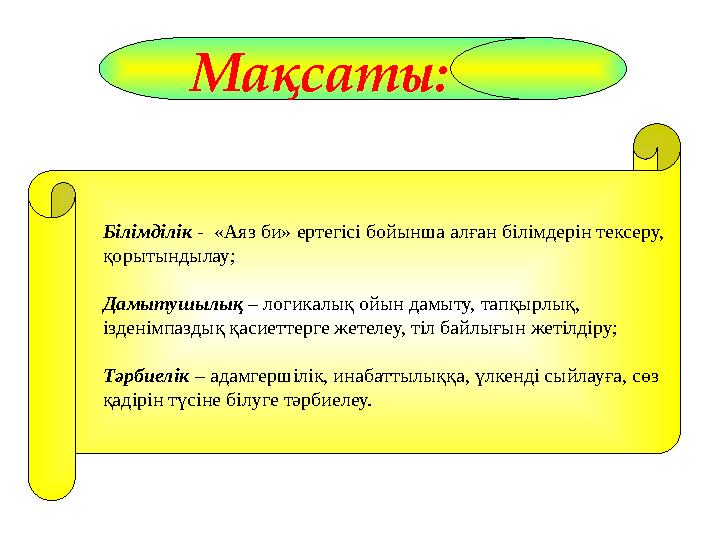 Мақсаты:

Білімділік - «Аяз би» ертегісі бойынша алған білімдерін тексеру, қорытындылау;

Дамытушылық – логикалық ойын дамыту, тапқырлық, ізденімпаздық қасиеттерге жетелеу, тіл байлығын жетілдіру;

Тәрбиелік – адамгершілік, инабаттылыққа, үлкенді сыйлауға, сөз қадірін түсіне білуге тәрбиелеу.